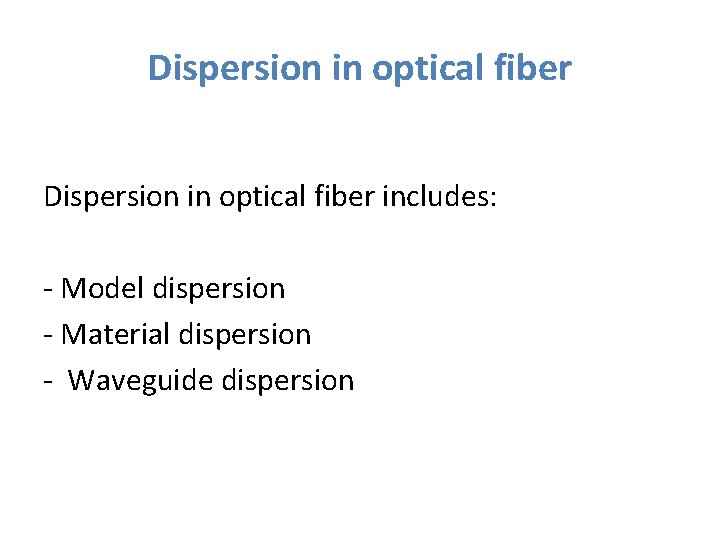 Dispersion in optical fiber

Dispersion in optical fiber includes:

- Model dispersion
- Material dispersion
- Waveguide dispersion